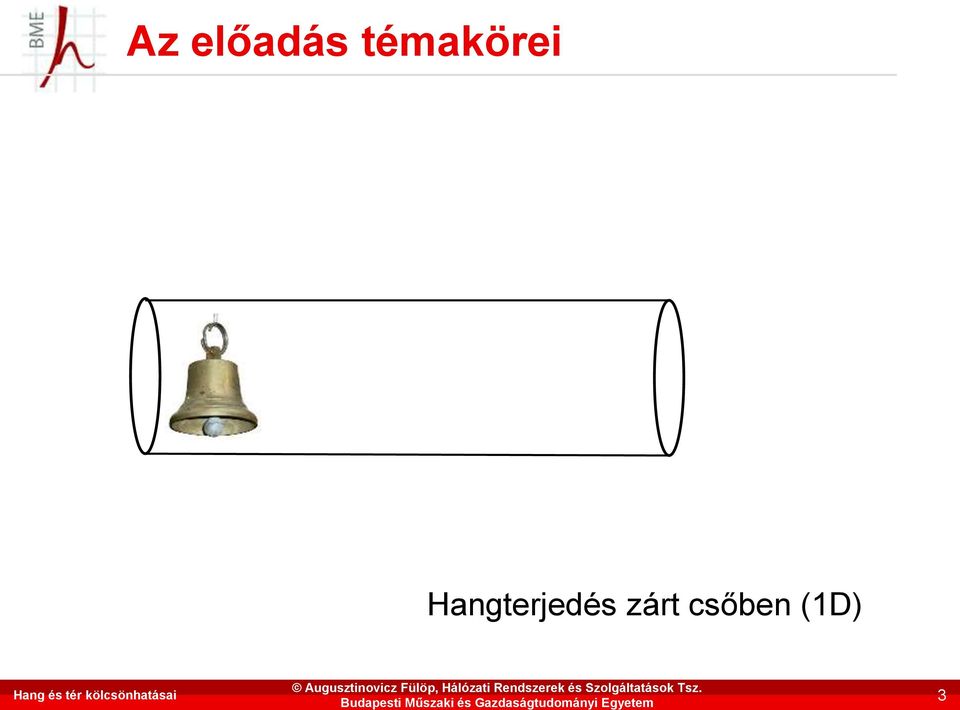 BME

Az előadás témakörei

Hangterjedés zárt csőben (1D)

Hang és tér kölcsönhatásai

© Augusztinovicz Fülöp, Hálózati Rendszerek és Szolgáltatások Tsz.
Budapesti Műszaki és Gazdaságtudományi Egyetem

3